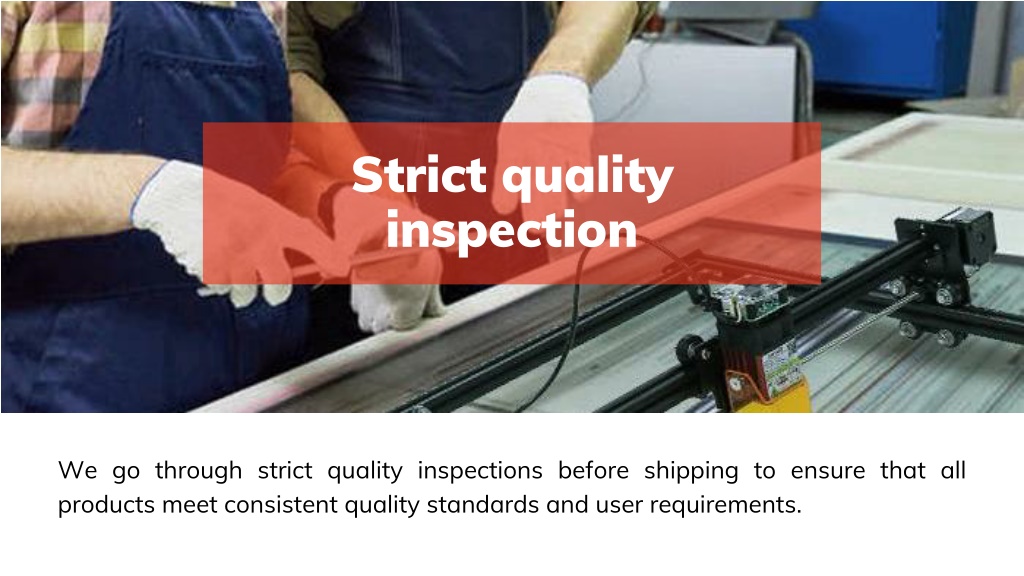 Strict quality inspection

We go through strict quality inspections before shipping to ensure that all products meet consistent quality standards and user requirements.